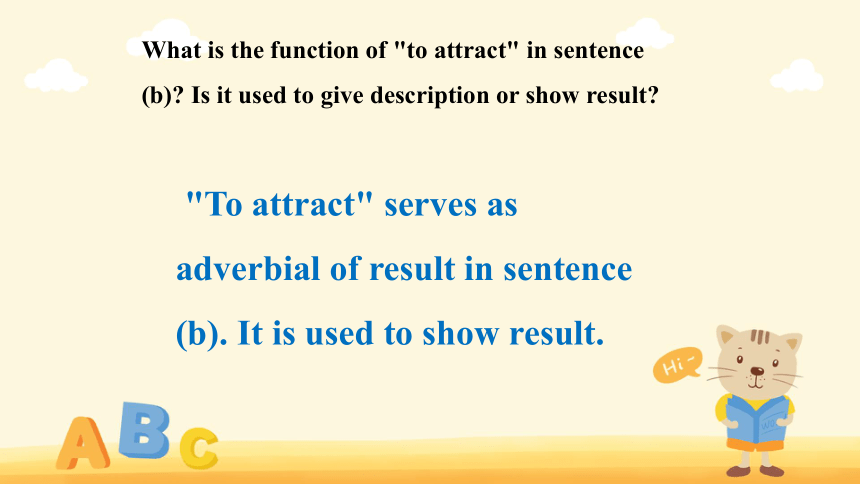 What is the function of "to attract" in sentence (b)? Is it used to give description or show result?

"To attract" serves as adverbial of result in sentence (b). It is used to show result.

Hi~

ABC